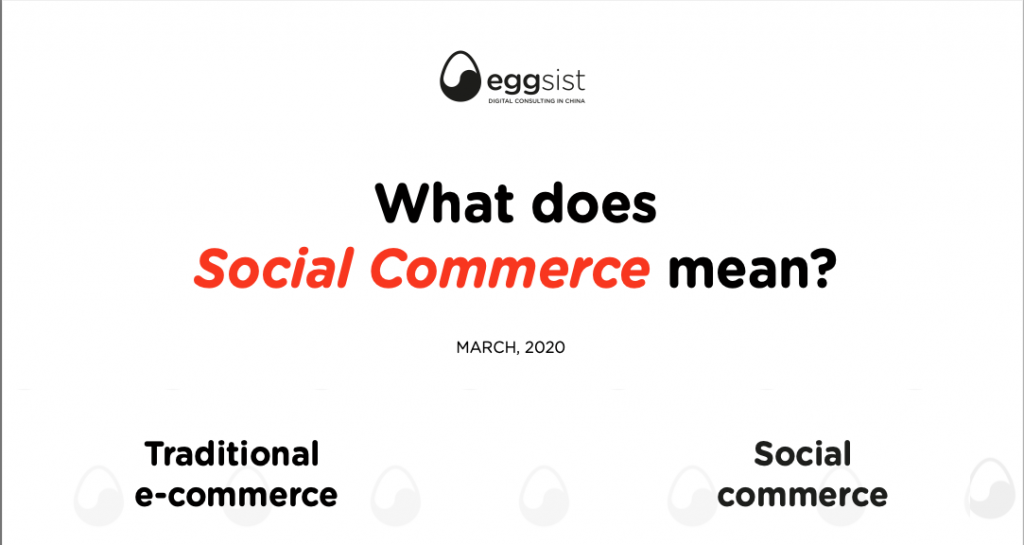 eggsist
DIGITAL CONSULTING IN CHINA

What does
Social Commerce mean?

MARCH, 2020

Traditional e-commerce

Social commerce